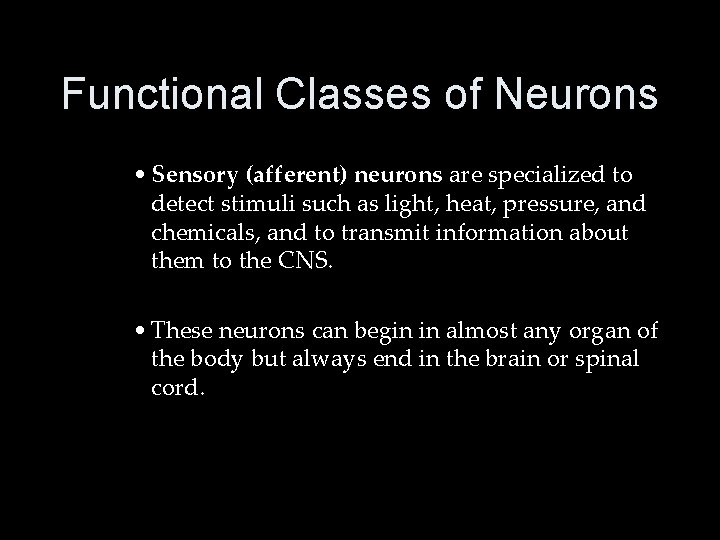 Functional Classes of Neurons

• Sensory (afferent) neurons are specialized to detect stimuli such as light, heat, pressure, and chemicals, and to transmit information about them to the CNS.

• These neurons can begin in almost any organ of the body but always end in the brain or spinal cord.